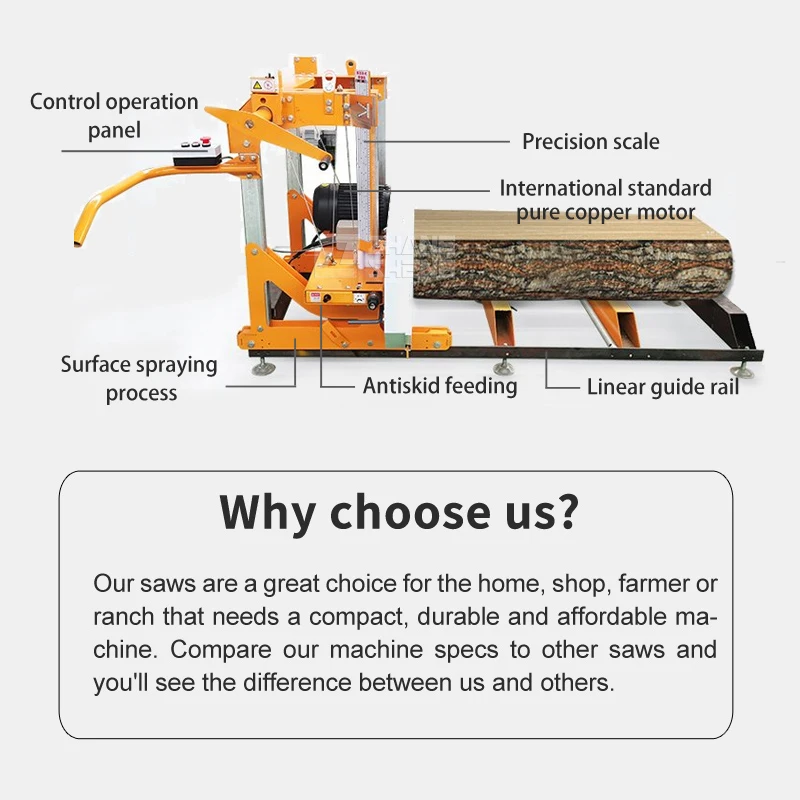 Control operation panel

Precision scale

International standard pure copper motor

Surface spraying process

Antiskid feeding

Linear guide rail

Why choose us?

Our saws are a great choice for the home, shop, farmer or ranch that needs a compact, durable and affordable machine. Compare our machine specs to other saws and you'll see the difference between us and others.